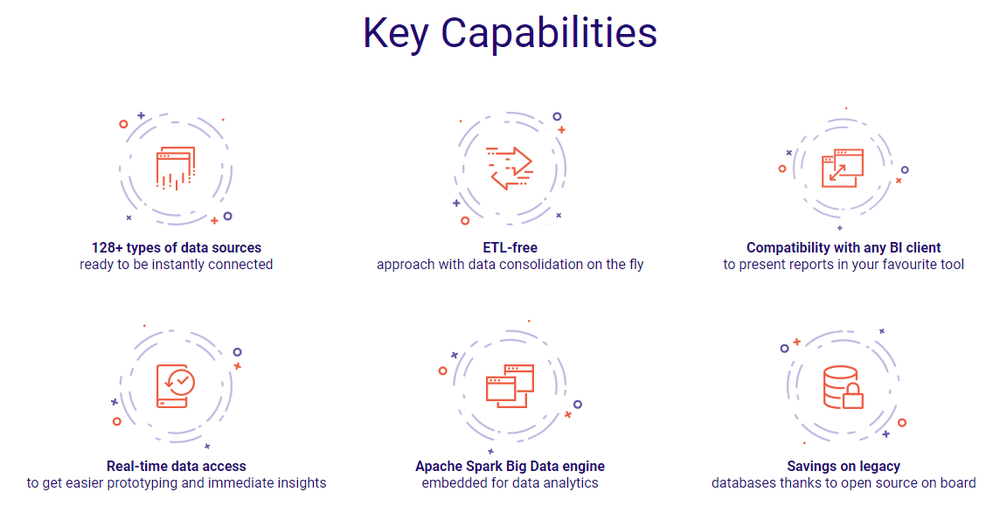 Key Capabilities

128+ types of data sources
ready to be instantly connected

ETL-free
approach with data consolidation on the fly

Compatibility with any BI client
to present reports in your favourite tool

Real-time data access
to get easier prototyping and immediate insights

Apache Spark Big Data engine
embedded for data analytics

Savings on legacy
databases thanks to open source on board